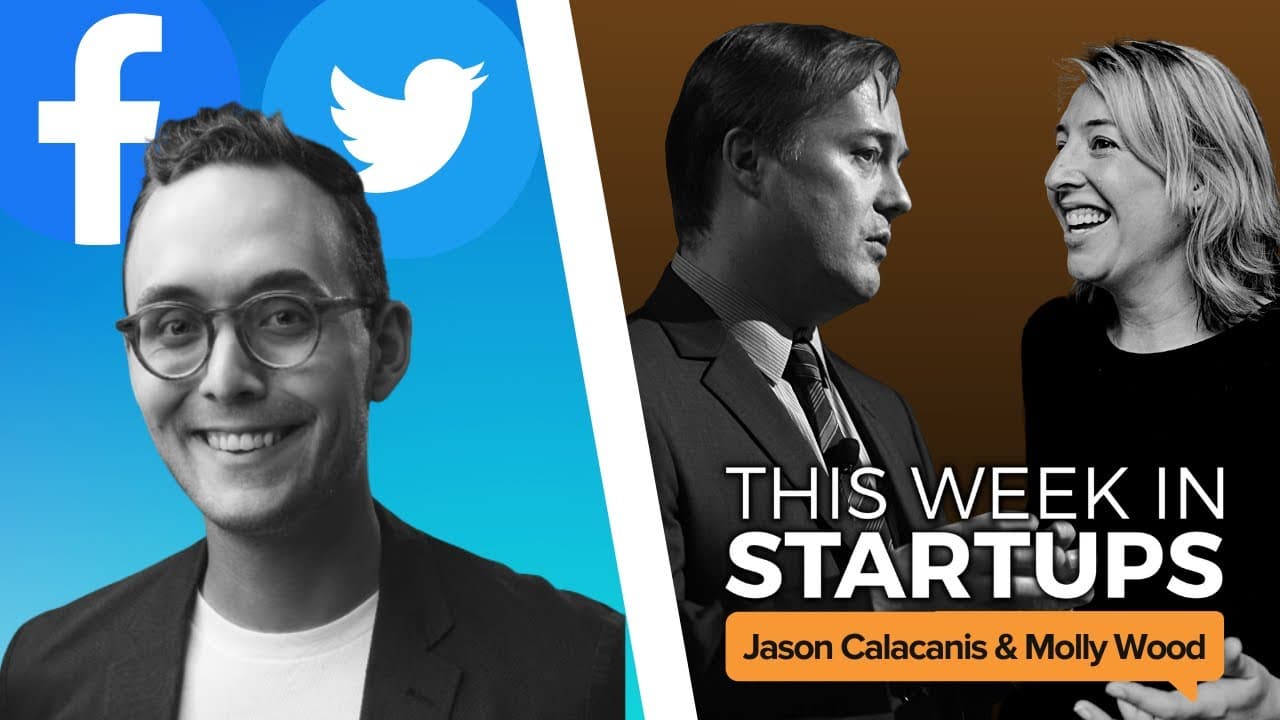 f

THIS WEEK IN
STARTUPS

Jason Calacanis & Molly Wood